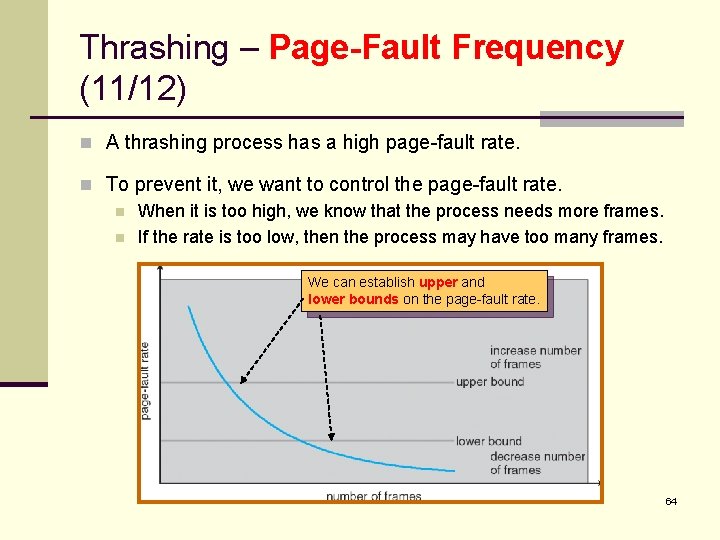 Thrashing – Page-Fault Frequency (11/12)

A thrashing process has a high page-fault rate.

To prevent it, we want to control the page-fault rate.

When it is too high, we know that the process needs more frames.

If the rate is too low, then the process may have too many frames.

We can establish upper and lower bounds on the page-fault rate.

page-fault rate

increase number of frames

upper bound

lower bound

decrease number of frames

number of frames

64